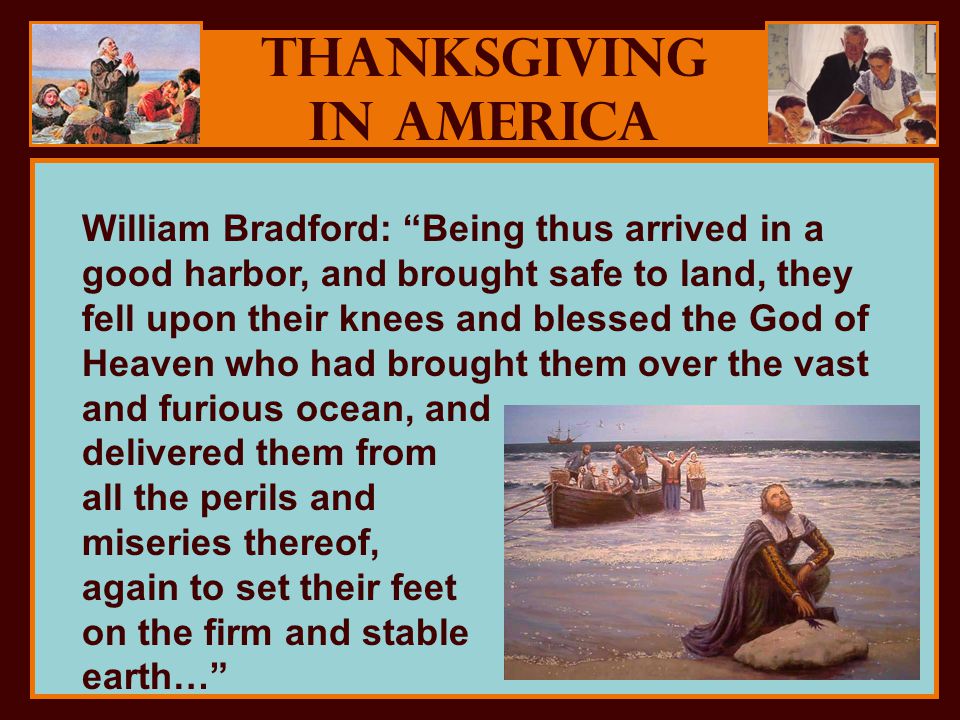 THANKSGIVING IN AMERICA

William Bradford: “Being thus arrived in a good harbor, and brought safe to land, they fell upon their knees and blessed the God of Heaven who had brought them over the vast and furious ocean, and delivered them from all the perils and miseries thereof, again to set their feet on the firm and stable earth…”